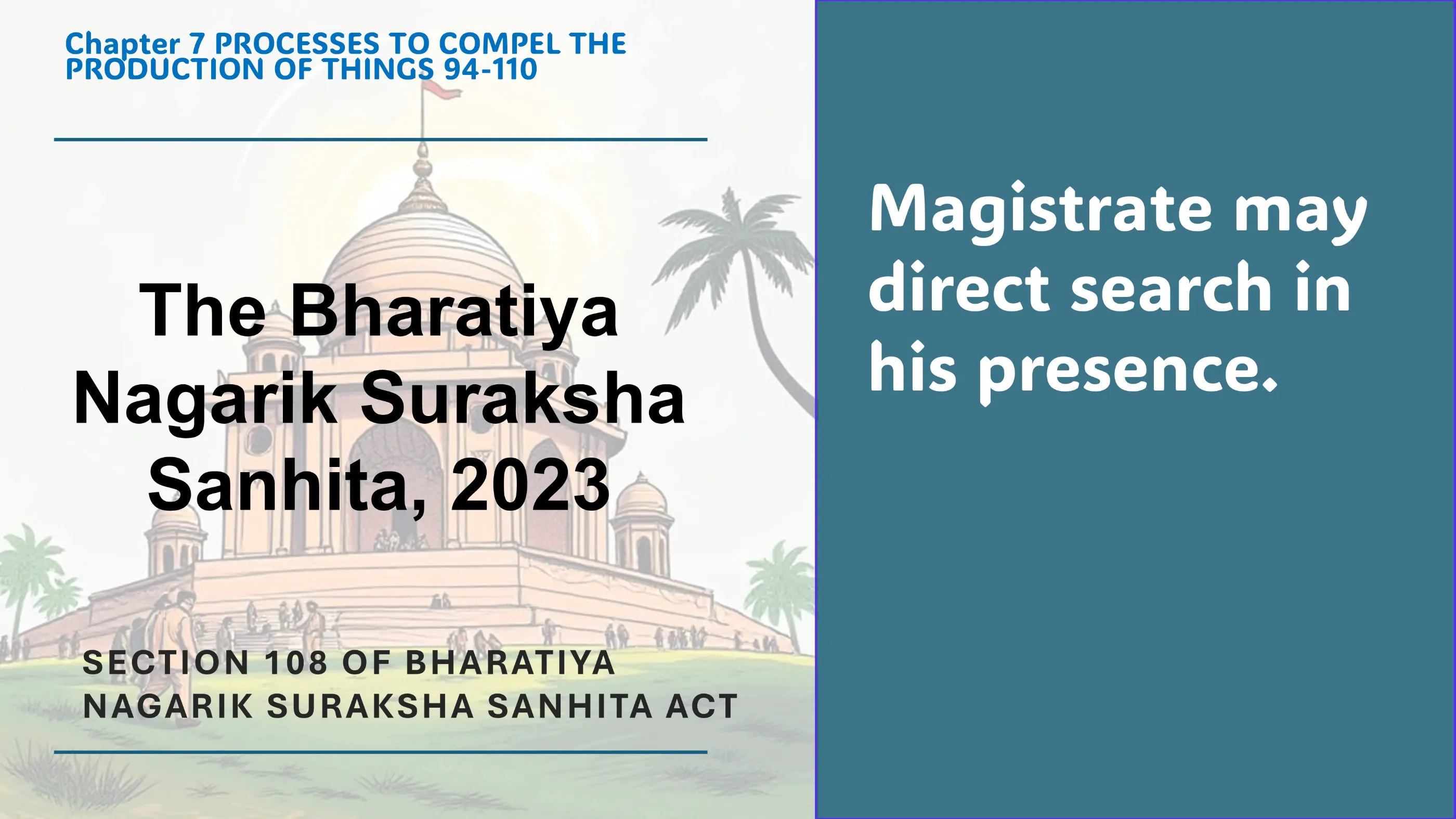 Chapter 7 PROCESSES TO COMPEL THE PRODUCTION OF THINGS 94-110

The Bharatiya Nagarik Suraksha Sanhita, 2023

SECTION 108 OF BHARATIYA NAGARIK SURAKSHA SANHITA ACT

Magistrate may direct search in his presence.